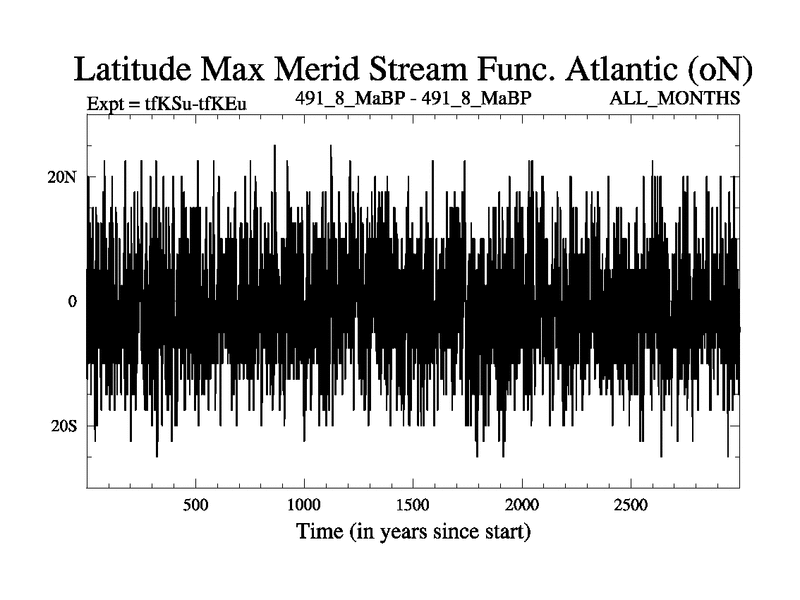 Latitude Max Merid Stream Func. Atlantic (oN)
Expt = tfKSu-tfKEu
491_8_MaBP - 491_8_MaBP
ALL_MONTHS

20N
0
20S

500
1000
1500
2000
2500
Time (in years since start)